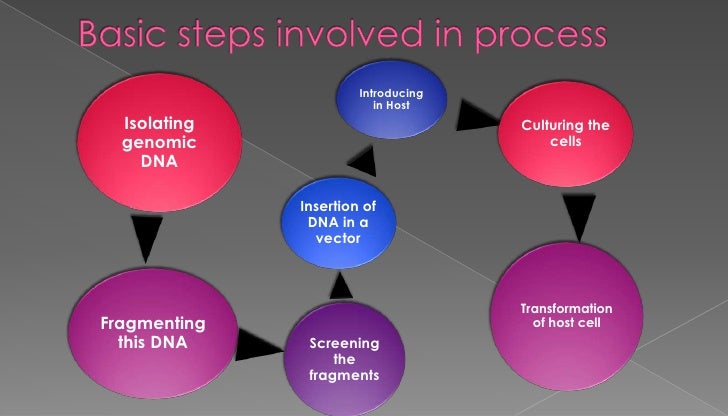 Basic steps involved in process

Isolating genomic DNA

Fragmenting this DNA

Screening the fragments

Insertion of DNA in a vector

Introducing in Host

Culturing the cells

Transformation of host cell